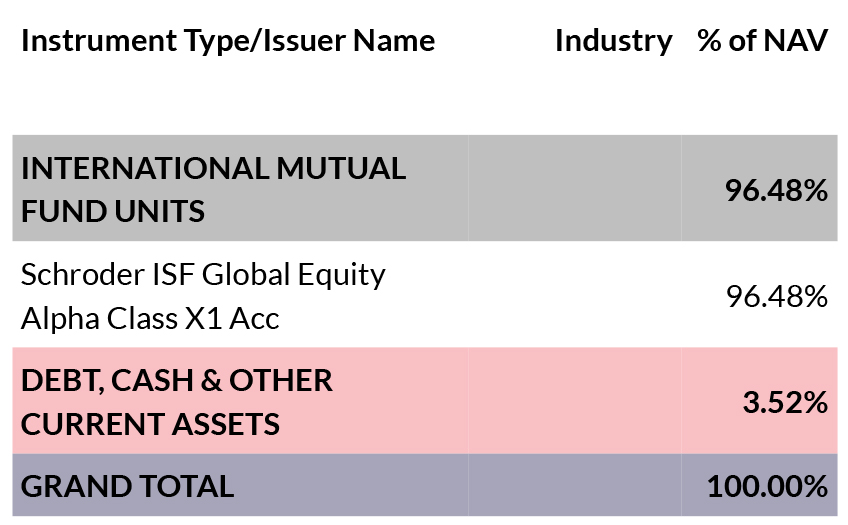 | Instrument Type/Issuer Name | Industry | % of NAV |
|---|---|---|
| INTERNATIONAL MUTUAL FUND UNITS | | 96.48% |
| Schroder ISF Global Equity Alpha Class X1 Acc | | 96.48% |
| DEBT, CASH & OTHER CURRENT ASSETS | | 3.52% |
| GRAND TOTAL | | 100.00% |